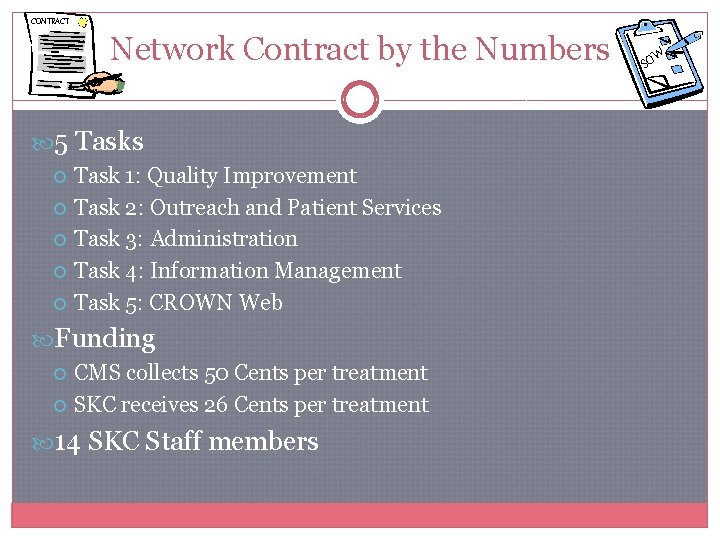 CONTRACT

Network Contract by the Numbers

SOW

5 Tasks
Task 1: Quality Improvement
Task 2: Outreach and Patient Services
Task 3: Administration
Task 4: Information Management
Task 5: CROWN Web

Funding
CMS collects 50 Cents per treatment
SKC receives 26 Cents per treatment

14 SKC Staff members